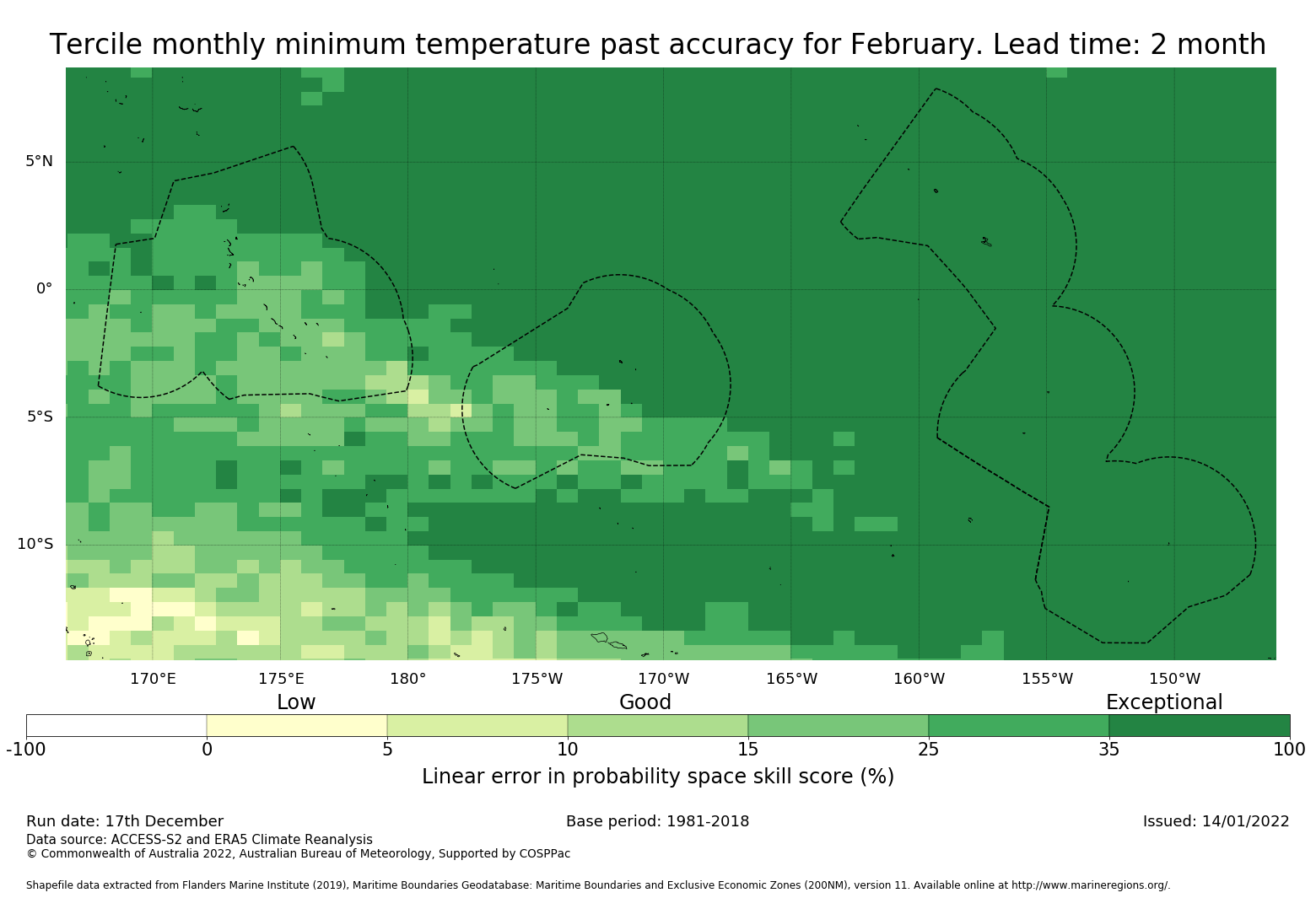 Tercile monthly minimum temperature past accuracy for February. Lead time: 2 month

5°N
0°
5°S
10°S

170°E 175°E 180° 175°W 170°W 165°W 160°W 155°W 150°W

Low Good Exceptional

-100 0 5 10 15 25 35 100

Linear error in probability space skill score (%)

Run date: 17th December
Base period: 1981-2018
Issued: 14/01/2022

Data source: ACCESS-S2 and ERA5 Climate Reanalysis
© Commonwealth of Australia 2022, Australian Bureau of Meteorology, Supported by COSPPac

Shapefile data extracted from Flanders Marine Institute (2019), Maritime Boundaries Geodatabase: Maritime Boundaries and Exclusive Economic Zones (200NM), version 11. Available online at http://www.marineregions.org/.